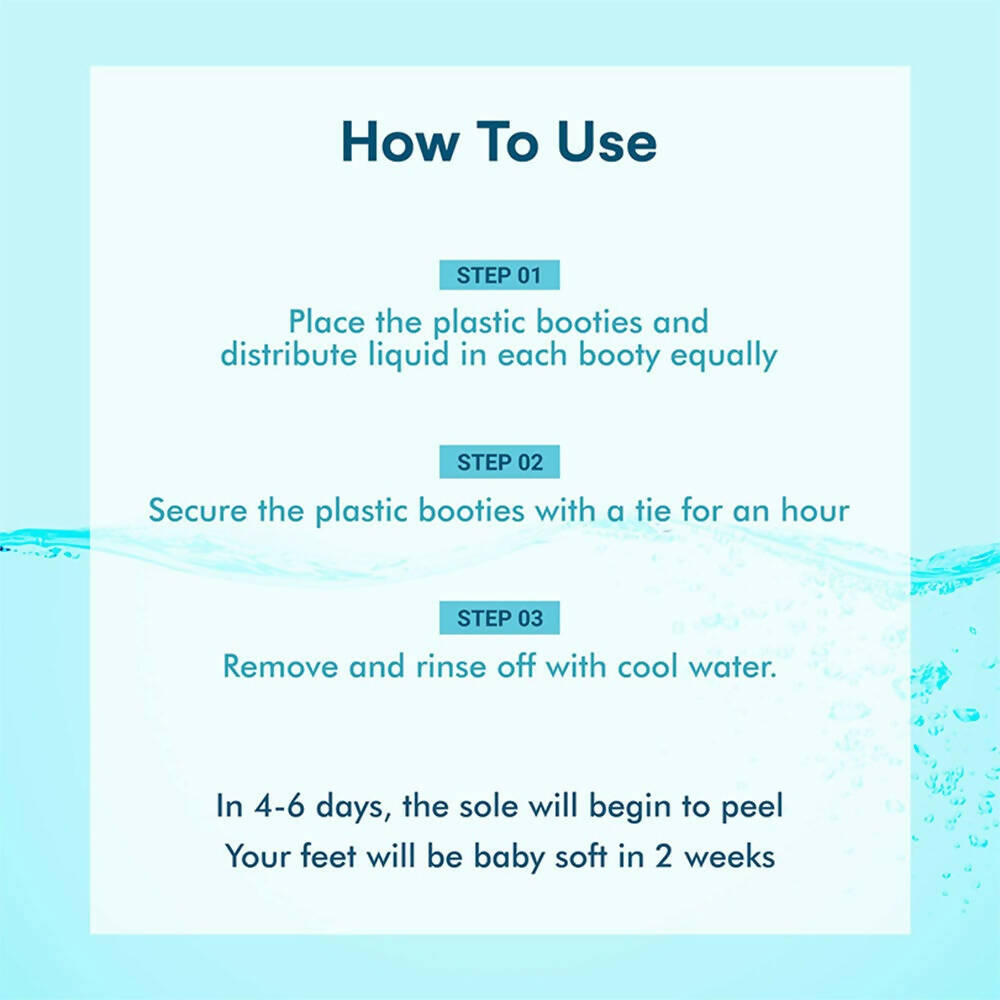 How To Use

STEP 01

Place the plastic booties and distribute liquid in each booty equally

STEP 02

Secure the plastic booties with a tie for an hour

STEP 03

Remove and rinse off with cool water.

In 4-6 days, the sole will begin to peel
Your feet will be baby soft in 2 weeks